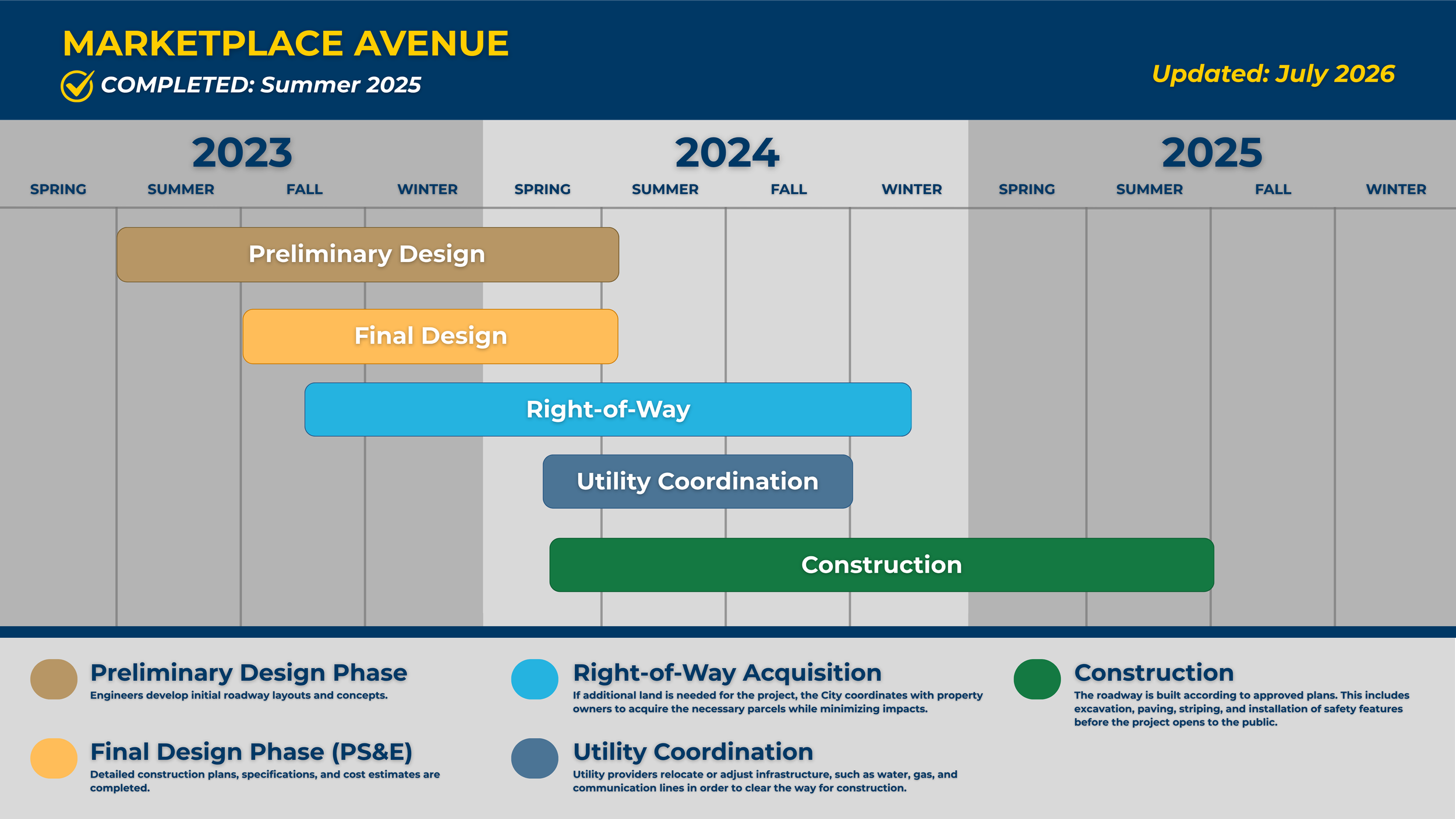 MARKETPLACE AVENUE
COMPLETED: Summer 2025

Updated: July 2026

2023
SPRING SUMMER FALL WINTER

2024
SPRING SUMMER FALL WINTER

2025
SPRING SUMMER FALL WINTER

Preliminary Design

Final Design

Right-of-Way

Utility Coordination

Construction

Preliminary Design Phase
Engineers develop initial roadway layouts and concepts.

Final Design Phase (PS&E)
Detailed construction plans, specifications, and cost estimates are completed.

Right-of-Way Acquisition
If additional land is needed for the project, the City coordinates with property owners to acquire the necessary parcels while minimizing impacts.

Utility Coordination
Utility providers relocate or adjust infrastructure, such as water, gas, and communication lines in order to clear the way for construction.

Construction
The roadway is built according to approved plans. This includes excavation, paving, striping, and installation of safety features before the project opens to the public.